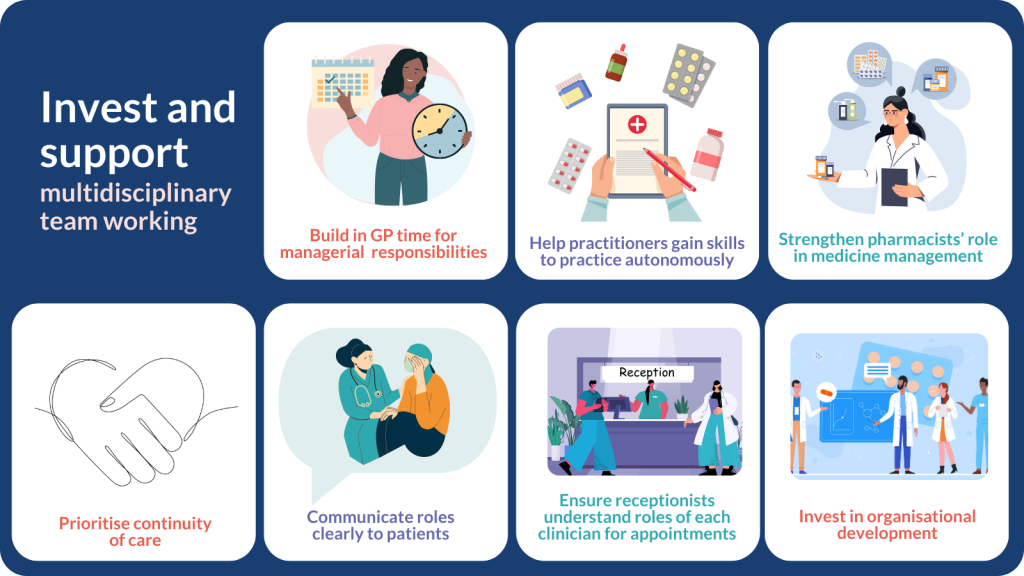 Invest and support
multidisciplinary team working

Build in GP time for managerial responsibilities

Help practitioners gain skills to practice autonomously

Strengthen pharmacists' role in medicine management

Prioritise continuity of care

Communicate roles clearly to patients

Reception

Ensure receptionists understand roles of each clinician for appointments

Invest in organisational development